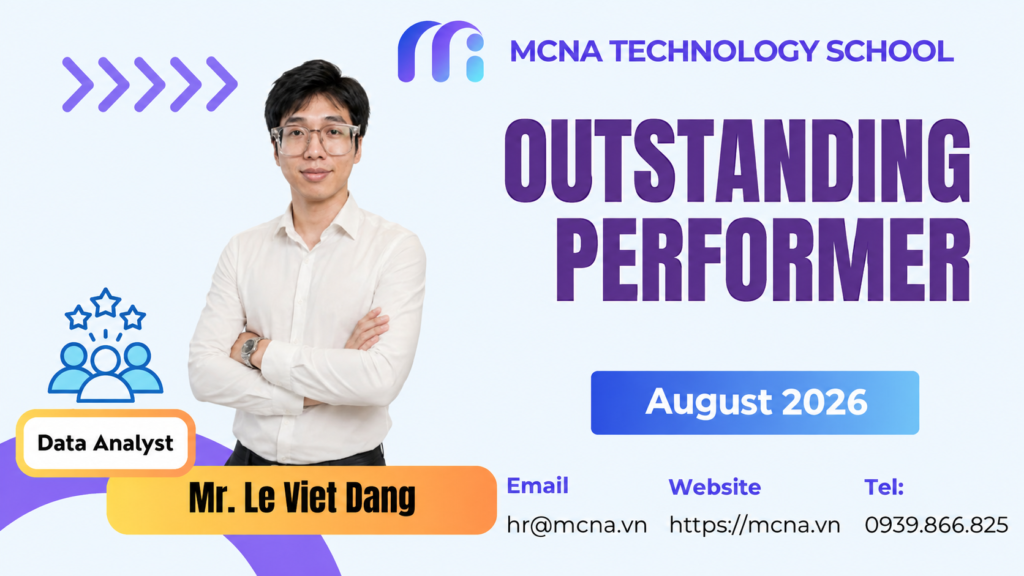 MCNA TECHNOLOGY SCHOOL

OUTSTANDING PERFORMER

August 2026

Data Analyst

Mr. Le Viet Dang

Email
hr@mcna.vn

Website
https://mcna.vn

Tel:
0939.866.825